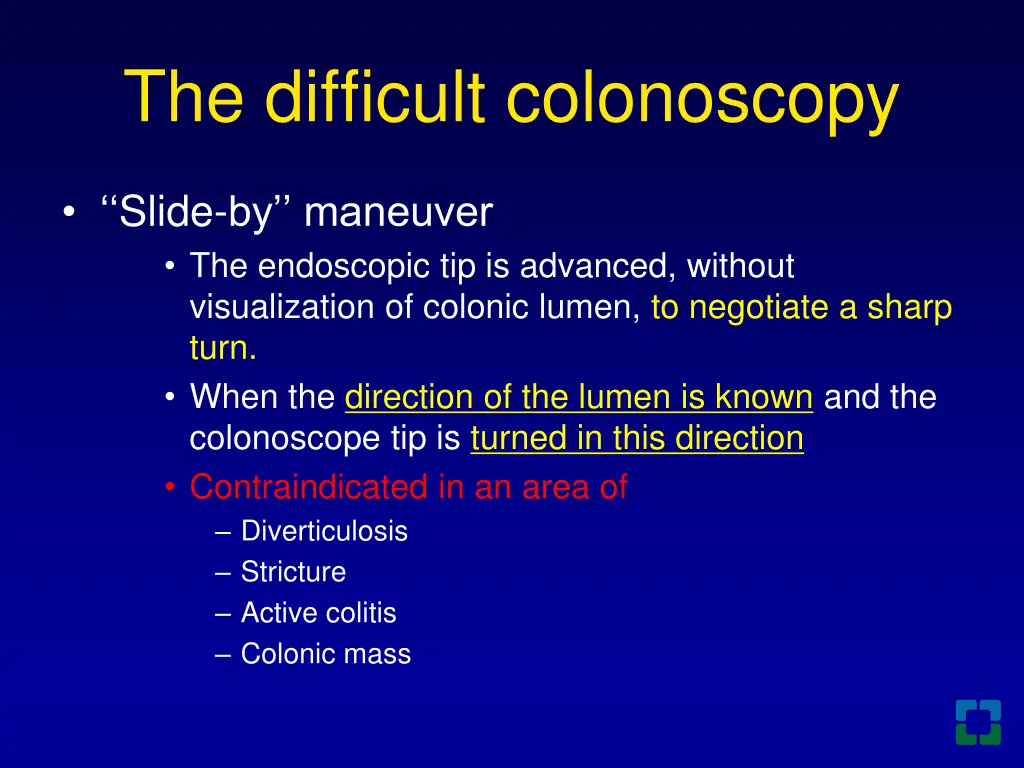 The difficult colonoscopy

• ‘‘Slide-by’’ maneuver
  • The endoscopic tip is advanced, without visualization of colonic lumen, to negotiate a sharp turn.
  • When the direction of the lumen is known and the colonoscope tip is turned in this direction
  • Contraindicated in an area of
    – Diverticulosis
    – Stricture
    – Active colitis
    – Colonic mass